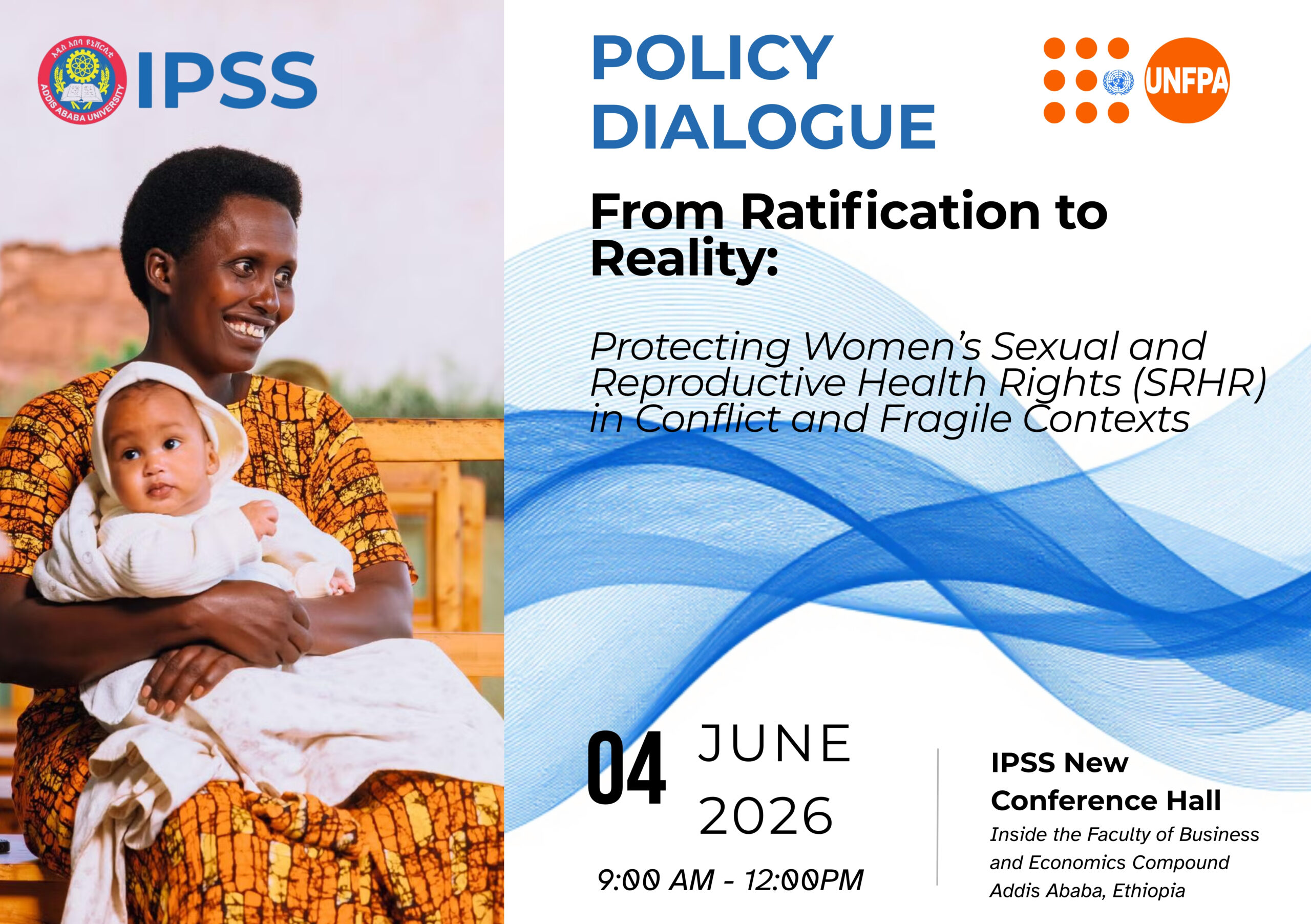 አዲስ አበባ ዩኒቨርሲቲ
ADDIS ABABA UNIVERSITY
IPSS

POLICY DIALOGUE

UNFPA

From Ratification to Reality:

Protecting Women's Sexual and Reproductive Health Rights (SRHR) in Conflict and Fragile Contexts

04 JUNE 2026

9:00 AM - 12:00PM

IPSS New Conference Hall
Inside the Faculty of Business and Economics Compound
Addis Ababa, Ethiopia